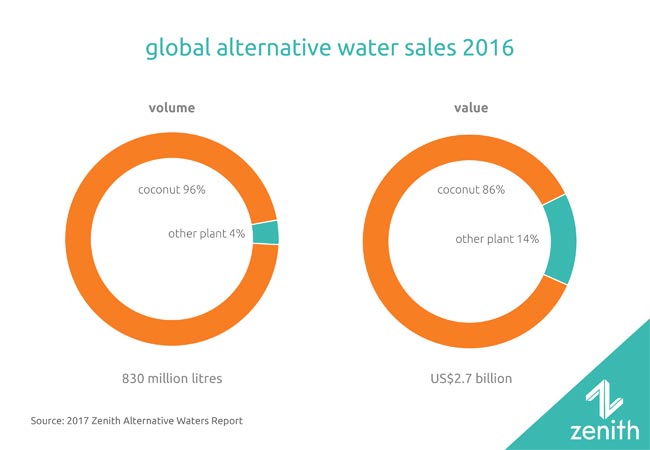 global alternative water sales 2016

volume

coconut 96%

other plant 4%

830 million litres

value

coconut 86%

other plant 14%

US$2.7 billion

Source: 2017 Zenith Alternative Waters Report

zenith